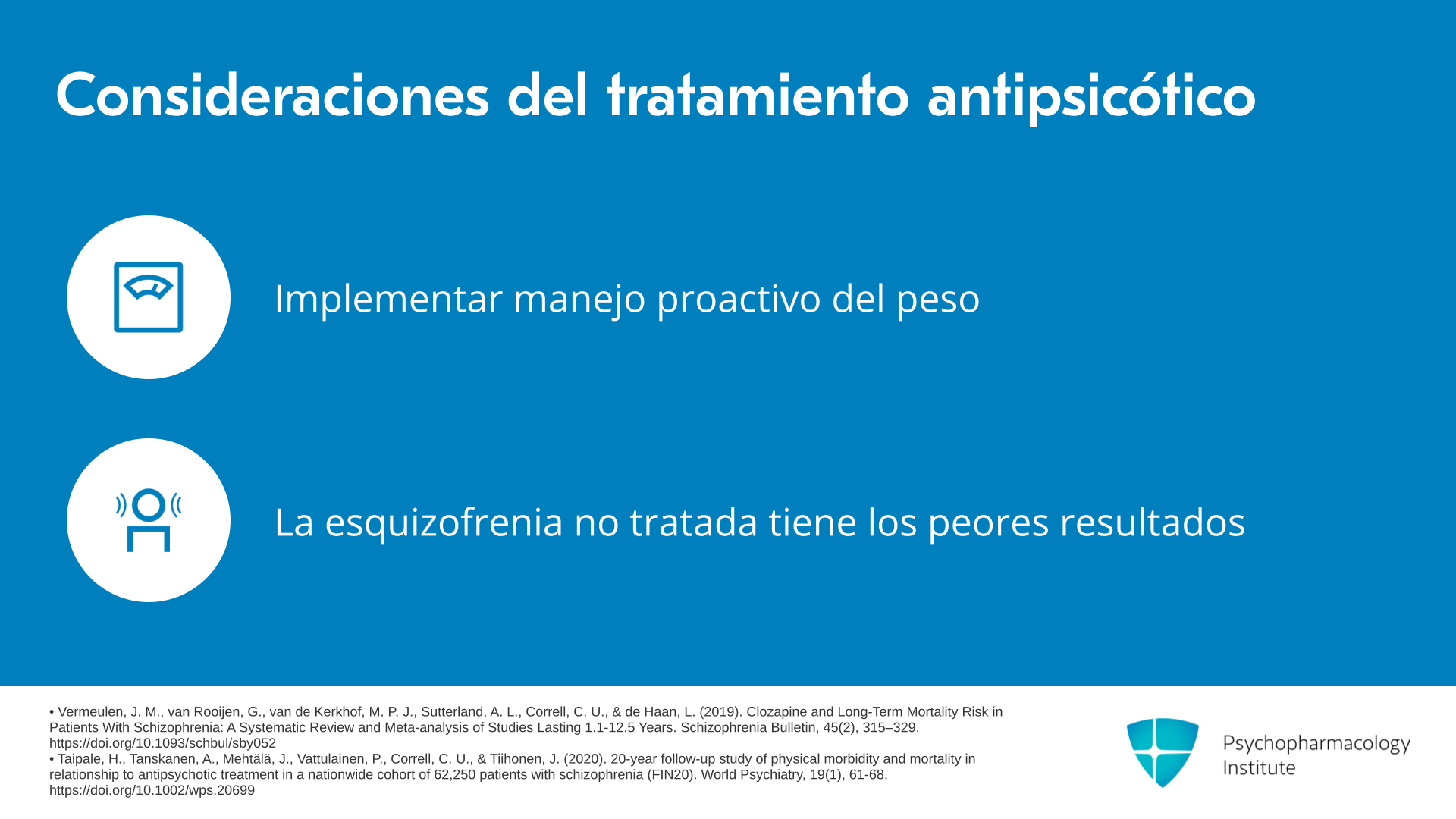 Consideraciones del tratamiento antipsicótico

Implementar manejo proactivo del peso

La esquizofrenia no tratada tiene los peores resultados

• Vermeulen, J. M., van Rooijen, G., van de Kerkhof, M. P. J., Sutterland, A. L., Correll, C. U., & de Haan, L. (2019). Clozapine and Long-Term Mortality Risk in Patients With Schizophrenia: A Systematic Review and Meta-analysis of Studies Lasting 1.1-12.5 Years. Schizophrenia Bulletin, 45(2), 315–329. https://doi.org/10.1093/schbul/sby052
• Taipale, H., Tanskanen, A., Mehtälä, J., Vattulainen, P., Correll, C. U., & Tiihonen, J. (2020). 20-year follow-up study of physical morbidity and mortality in relationship to antipsychotic treatment in a nationwide cohort of 62,250 patients with schizophrenia (FIN20). World Psychiatry, 19(1), 61-68. https://doi.org/10.1002/wps.20699

Psychopharmacology Institute